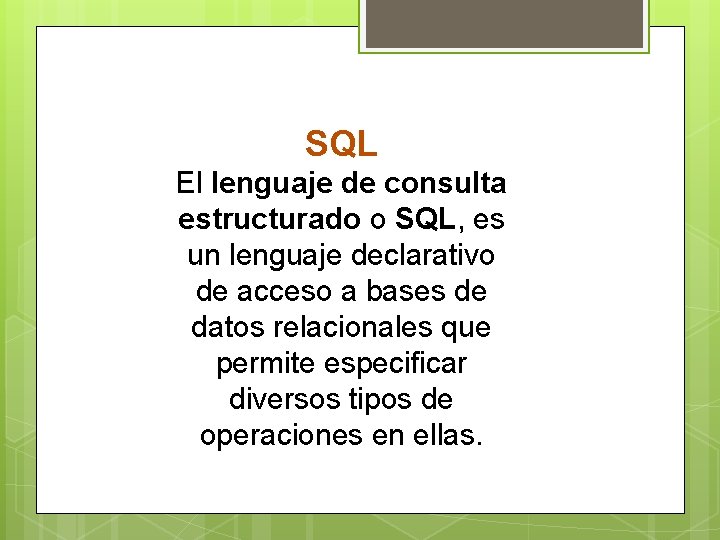 SQL
El lenguaje de consulta estructurado o SQL, es un lenguaje declarativo de acceso a bases de datos relacionales que permite especificar diversos tipos de operaciones en ellas.